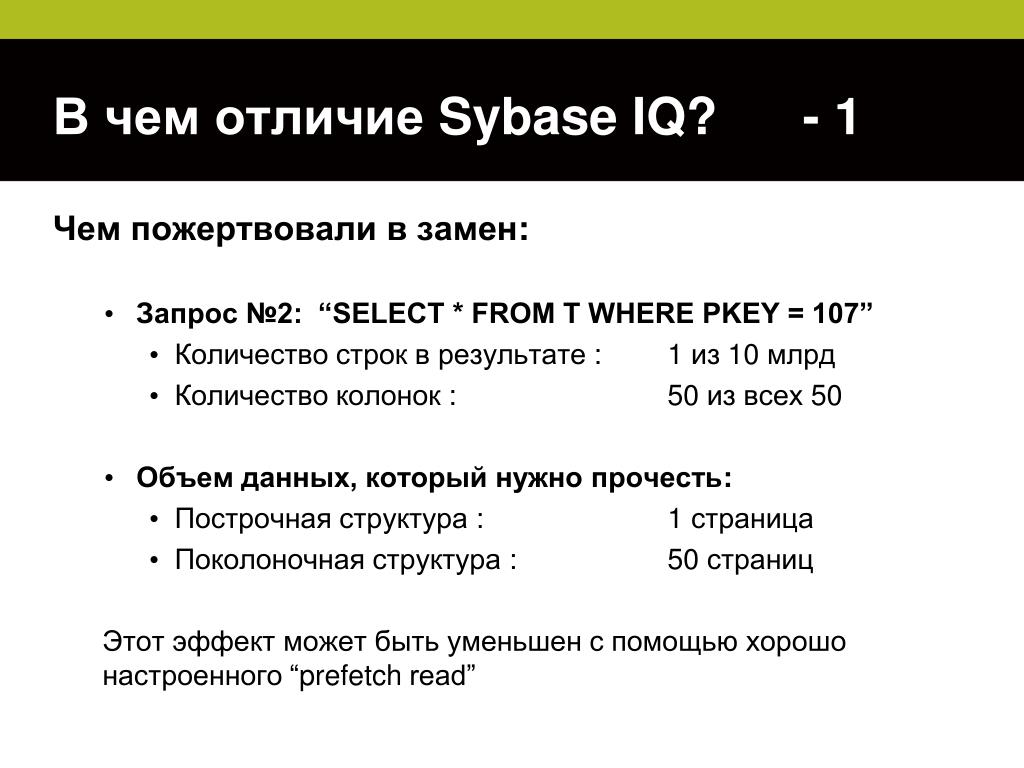 В чем отличие Sybase IQ? - 1

Чем пожертвовали в замен:

• Запрос №2: “SELECT * FROM T WHERE PKEY = 107”
  • Количество строк в результате : 1 из 10 млрд
  • Количество колонок : 50 из всех 50

• Объем данных, который нужно прочесть:
  • Построчная структура : 1 страница
  • Поколоночная структура : 50 страниц

Этот эффект может быть уменьшен с помощью хорошо настроенного “prefetch read”